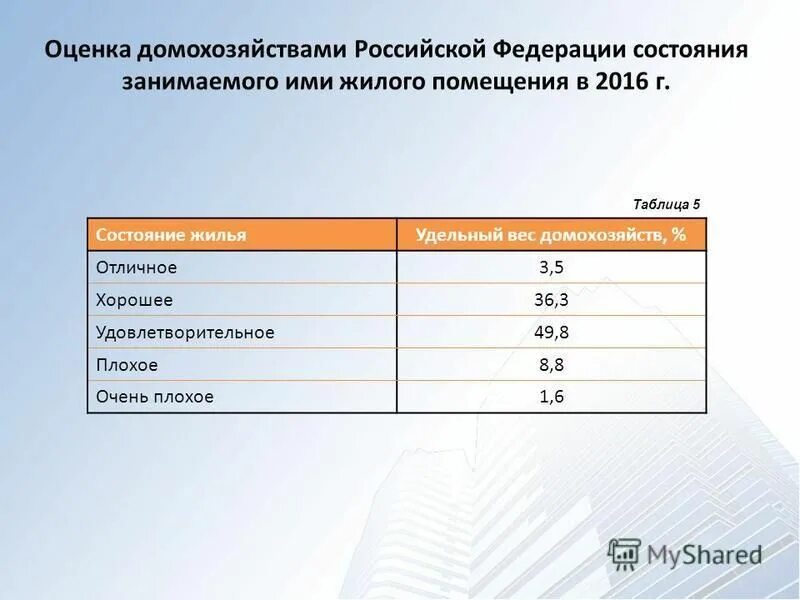 Оценка домохозяйствами Российской Федерации состояния занимаемого ими жилого помещения в 2016 г.

Таблица 5

| Состояние жилья | Удельный вес домохозяйств, % |
|---|---|
| Отличное | 3,5 |
| Хорошее | 36,3 |
| Удовлетворительное | 49,8 |
| Плохое | 8,8 |
| Очень плохое | 1,6 |

MyShared